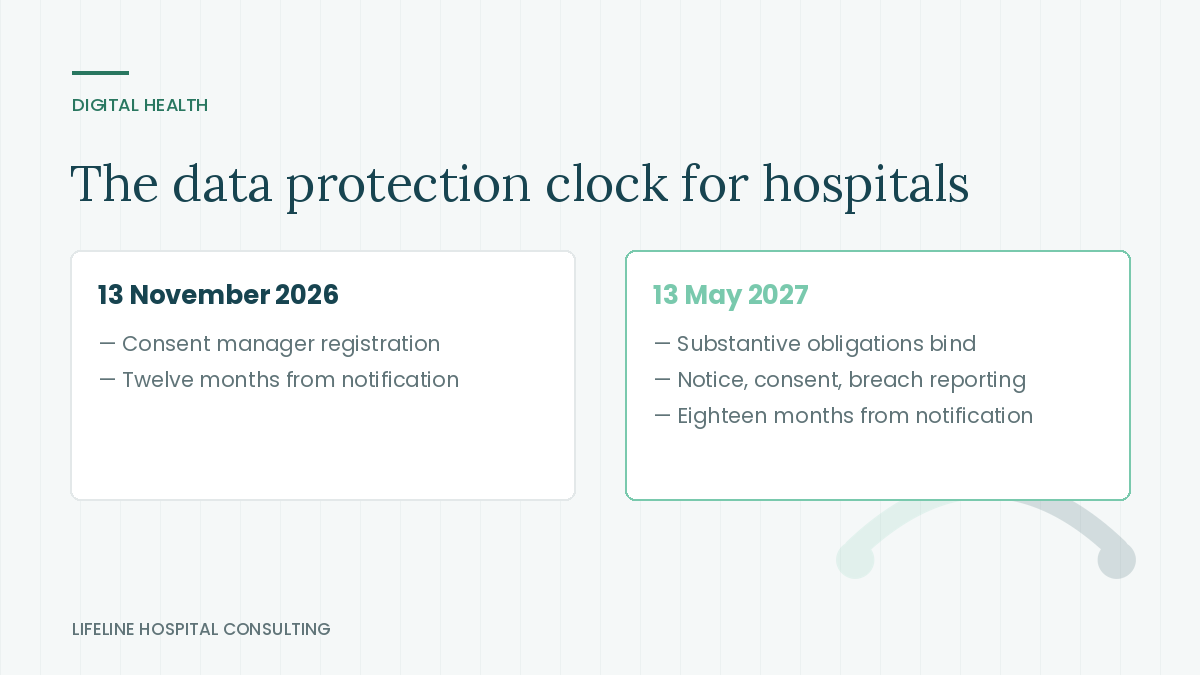 DIGITAL HEALTH

The data protection clock for hospitals

13 November 2026

— Consent manager registration
— Twelve months from notification

13 May 2027

— Substantive obligations bind
— Notice, consent, breach reporting
— Eighteen months from notification

LIFELINE HOSPITAL CONSULTING